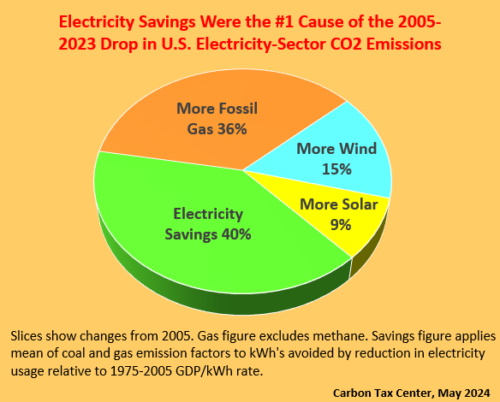 Electricity Savings Were the #1 Cause of the 2005-2023 Drop in U.S. Electricity-Sector CO2 Emissions

More Fossil Gas 36%

More Wind 15%

More Solar 9%

Electricity Savings 40%

Slices show changes from 2005. Gas figure excludes methane. Savings figure applies mean of coal and gas emission factors to kWh's avoided by reduction in electricity usage relative to 1975-2005 GDP/kWh rate.

Carbon Tax Center, May 2024